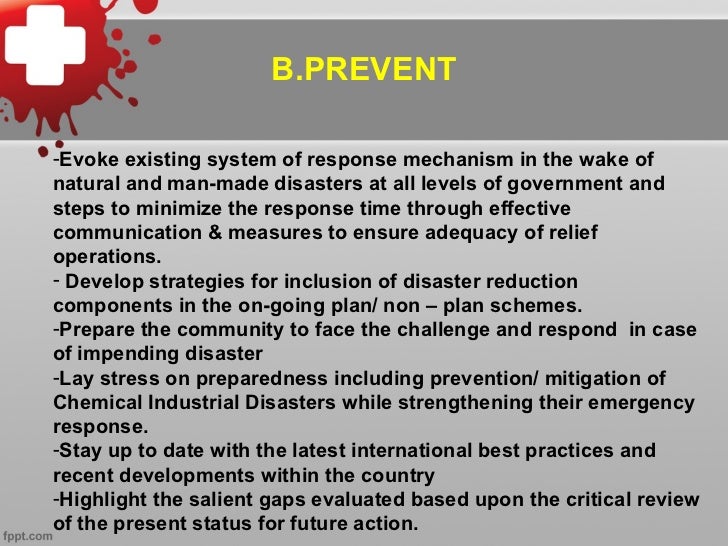 B.PREVENT

-Evoke existing system of response mechanism in the wake of natural and man-made disasters at all levels of government and steps to minimize the response time through effective communication & measures to ensure adequacy of relief operations.
- Develop strategies for inclusion of disaster reduction components in the on-going plan/ non – plan schemes.
-Prepare the community to face the challenge and respond in case of impending disaster
-Lay stress on preparedness including prevention/ mitigation of Chemical Industrial Disasters while strengthening their emergency response.
-Stay up to date with the latest international best practices and recent developments within the country
-Highlight the salient gaps evaluated based upon the critical review of the present status for future action.

fppt.com